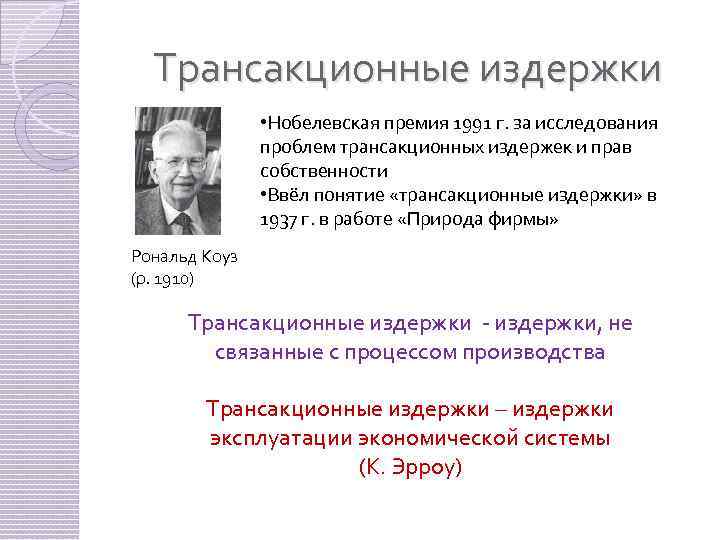 Трансакционные издержки

•Нобелевская премия 1991 г. за исследования проблем трансакционных издержек и прав собственности
•Ввёл понятие «трансакционные издержки» в 1937 г. в работе «Природа фирмы»

Рональд Коуз
(р. 1910)

Трансакционные издержки - издержки, не связанные с процессом производства

Трансакционные издержки – издержки эксплуатации экономической системы
(К. Эрроу)